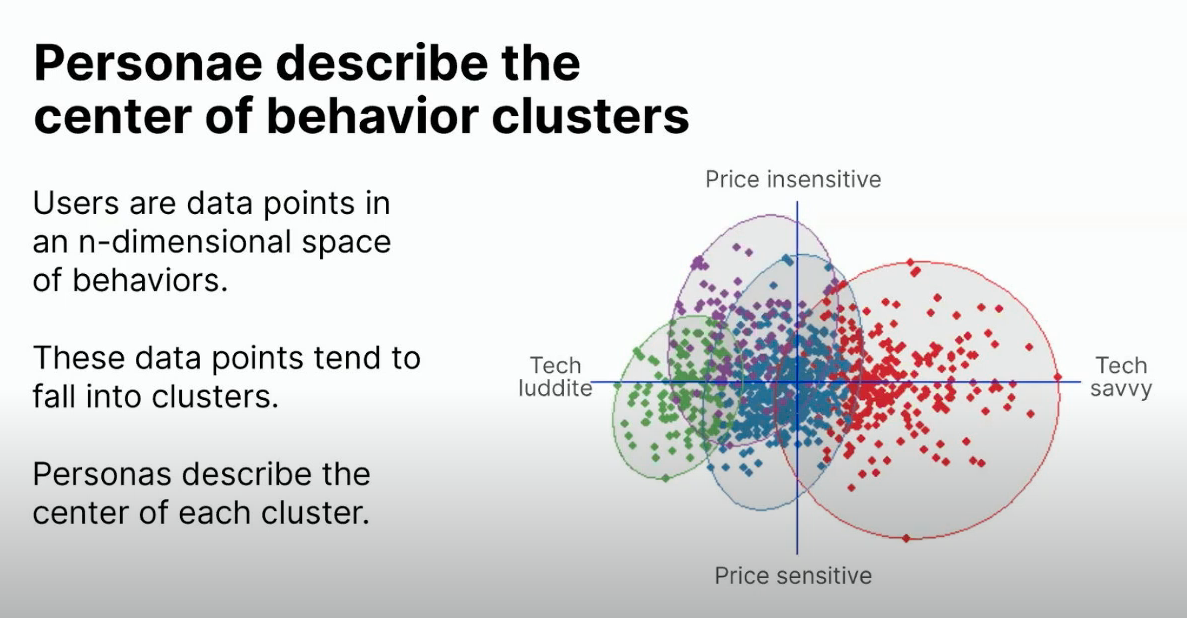 Personae describe the center of behavior clusters

Users are data points in an n-dimensional space of behaviors.

These data points tend to fall into clusters.

Personas describe the center of each cluster.

Price insensitive

Tech luddite

Tech savvy

Price sensitive